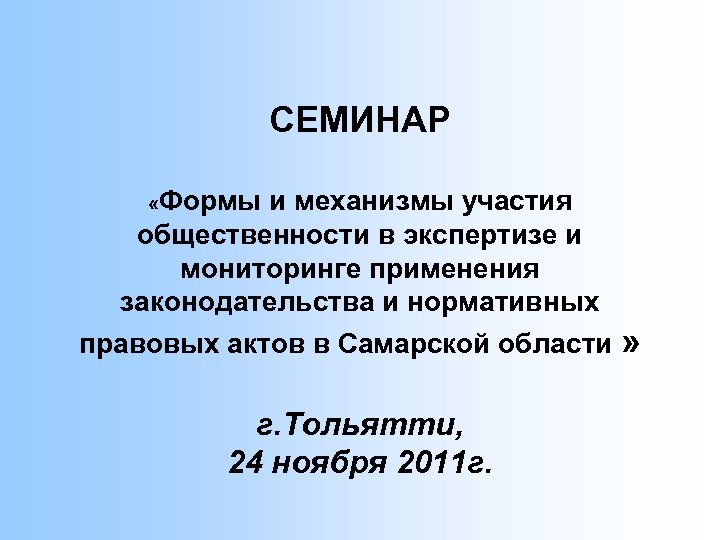 СЕМИНАР

«Формы и механизмы участия общественности в экспертизе и мониторинге применения законодательства и нормативных правовых актов в Самарской области »

г.Тольятти,
24 ноября 2011г.